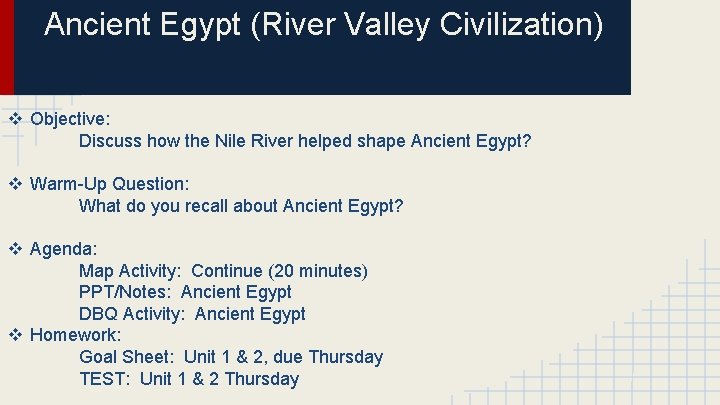 Ancient Egypt (River Valley Civilization)

❖ Objective:
Discuss how the Nile River helped shape Ancient Egypt?

❖ Warm-Up Question:
What do you recall about Ancient Egypt?

❖ Agenda:
Map Activity: Continue (20 minutes)
PPT/Notes: Ancient Egypt
DBQ Activity: Ancient Egypt

❖ Homework:
Goal Sheet: Unit 1 & 2, due Thursday
TEST: Unit 1 & 2 Thursday